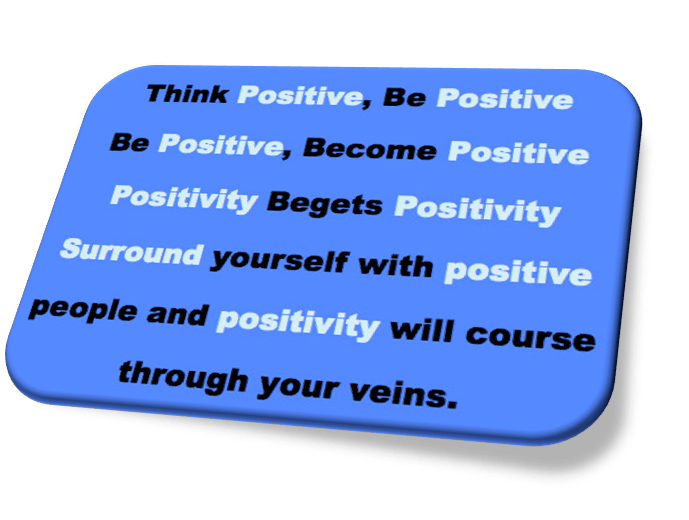 Think Positive, Be Positive
Be Positive, Become Positive
Positivity Begets Positivity
Surround yourself with positive people and positivity will course through your veins.